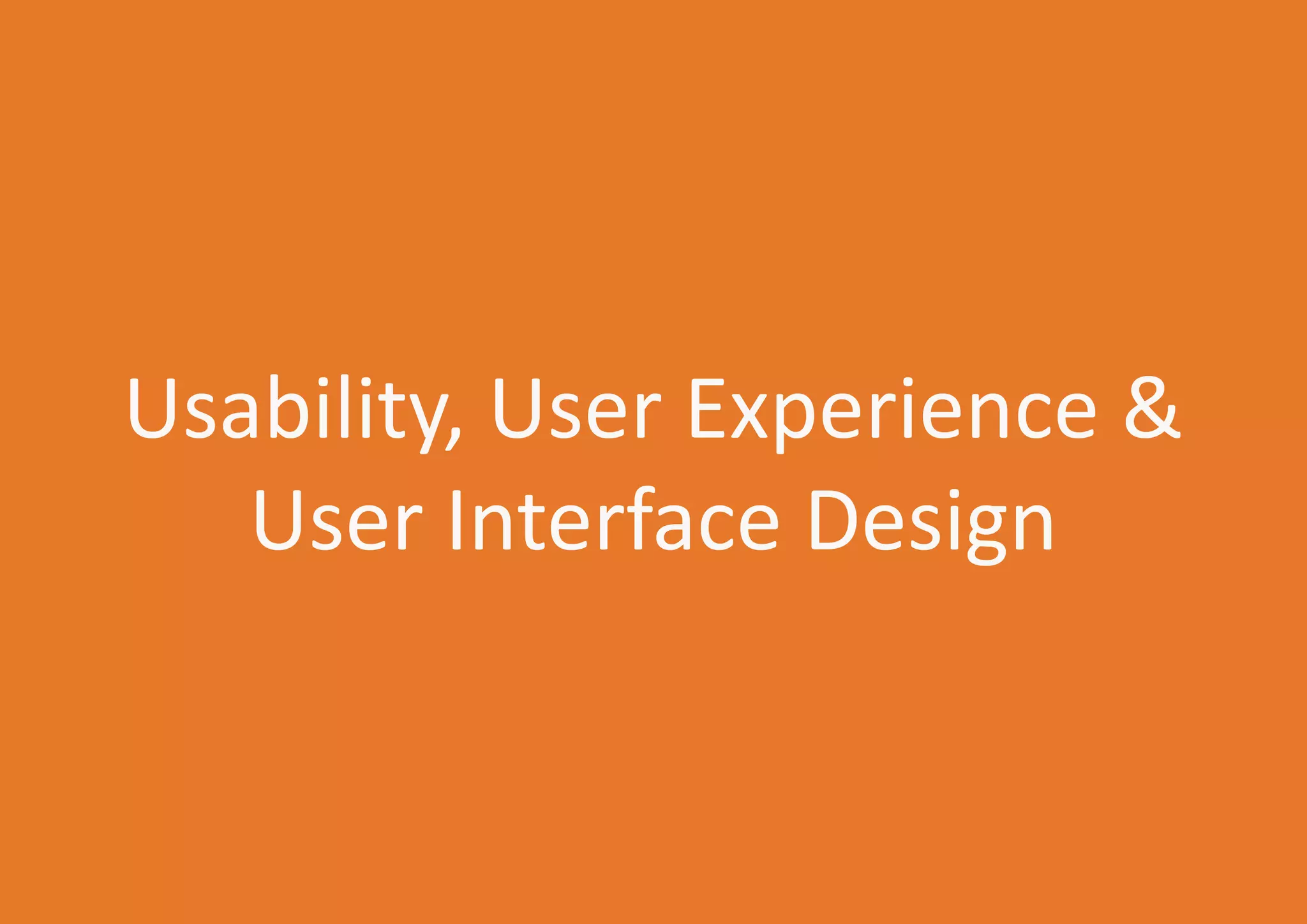 Usability, User Experience & User Interface Design